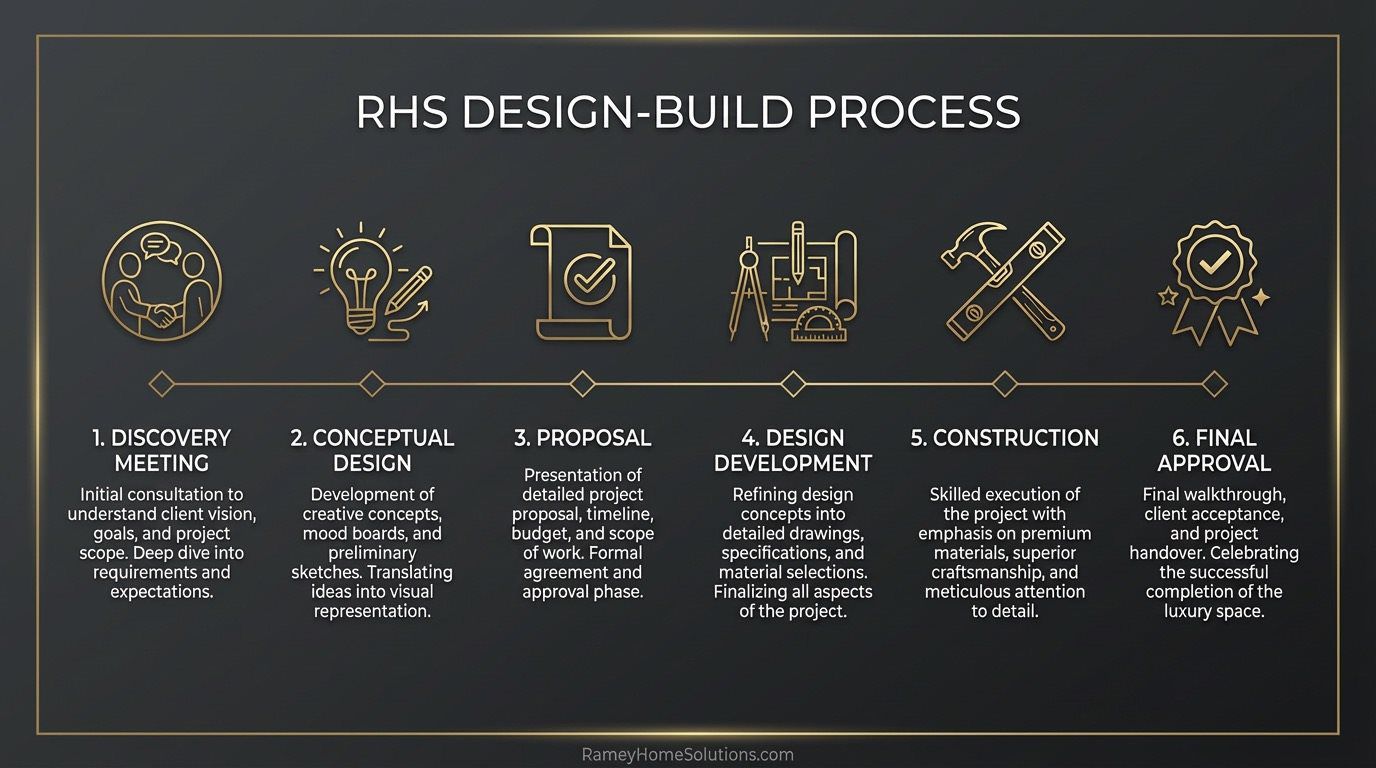 RHS DESIGN-BUILD PROCESS

1. DISCOVERY MEETING

Initial consultation to understand client vision, goals, and project scope. Deep dive into requirements and expectations.

2. CONCEPTUAL DESIGN

Development of creative concepts, mood boards, and preliminary sketches. Translating ideas into visual representation.

3. PROPOSAL

Presentation of detailed project proposal, timeline, budget, and scope of work. Formal agreement and approval phase.

4. DESIGN DEVELOPMENT

Refining design concepts into detailed drawings, specifications, and material selections. Finalizing all aspects of the project.

5. CONSTRUCTION

Skilled execution of the project with emphasis on premium materials, superior craftsmanship, and meticulous attention to detail.

6. FINAL APPROVAL

Final walkthrough, client acceptance, and project handover. Celebrating the successful completion of the luxury space.

RameyHomeSolutions.com